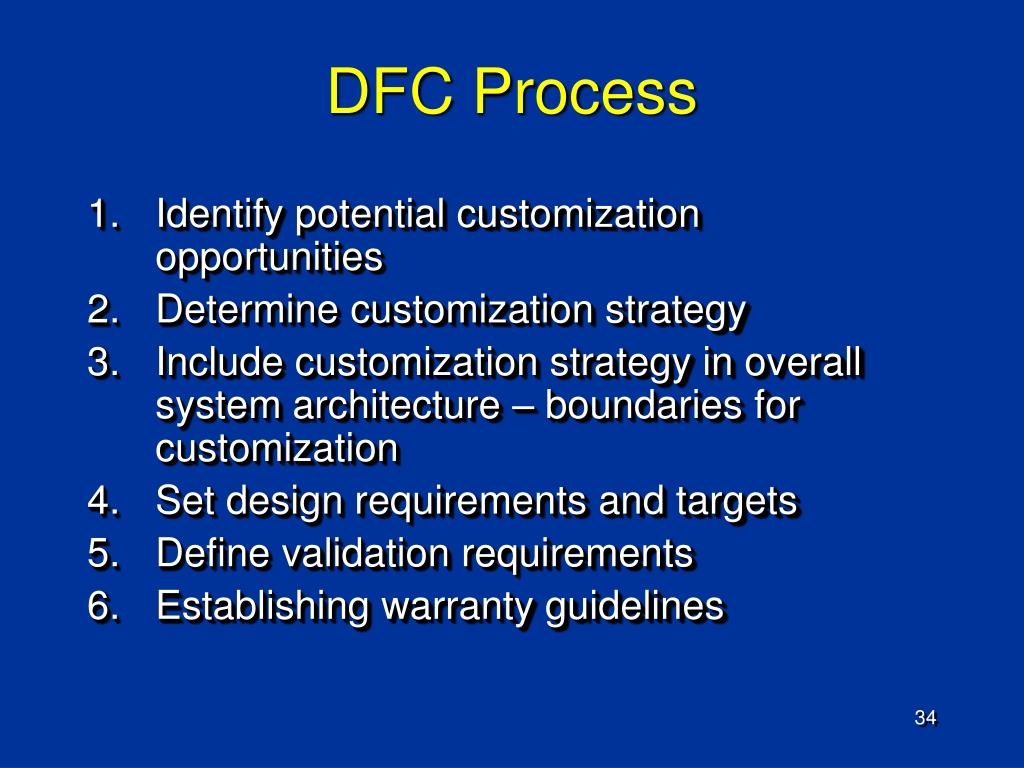 DFC Process

1. Identify potential customization opportunities
2. Determine customization strategy
3. Include customization strategy in overall system architecture – boundaries for customization
4. Set design requirements and targets
5. Define validation requirements
6. Establishing warranty guidelines

34